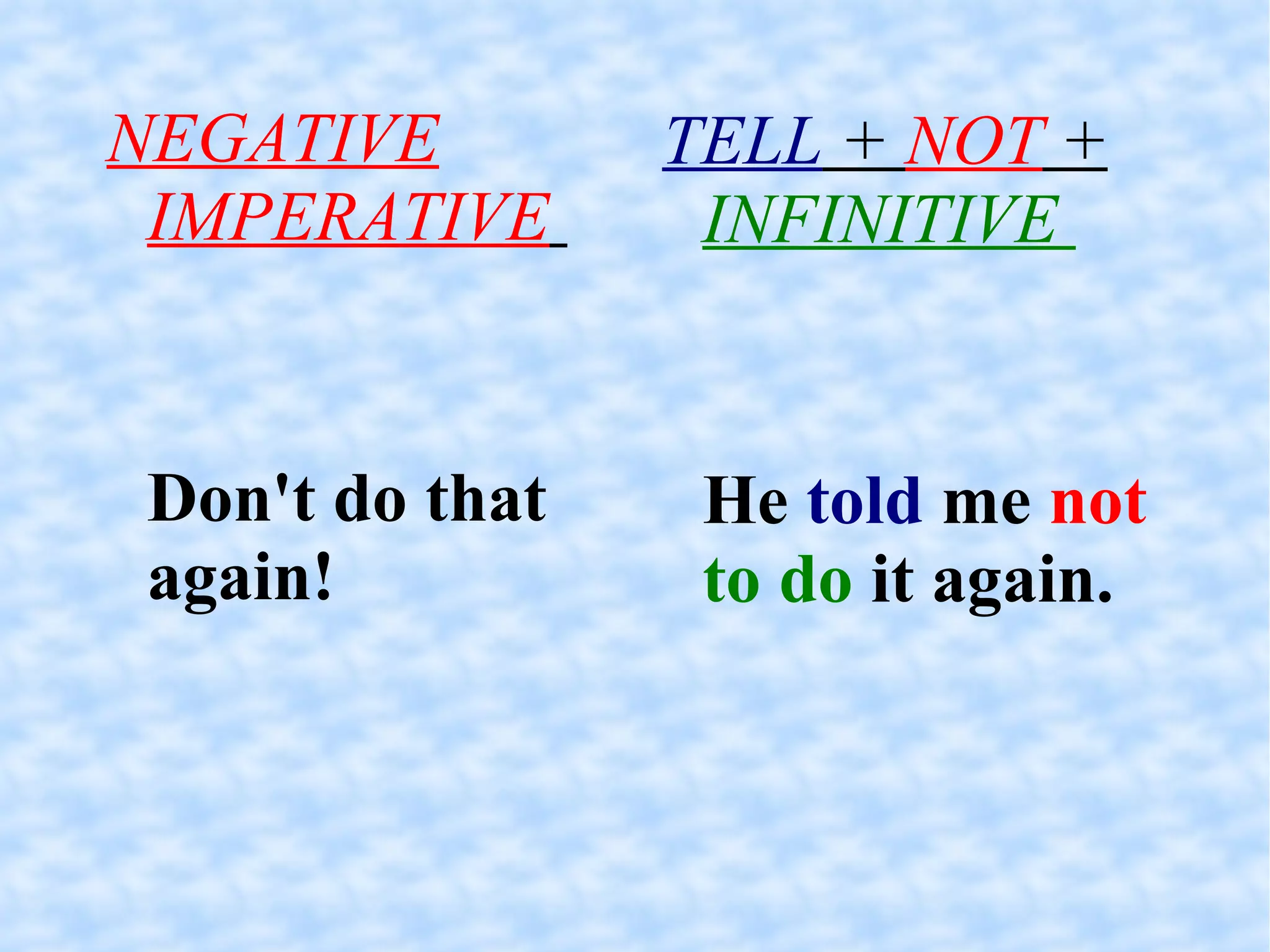 NEGATIVE IMPERATIVE

Don't do that again!

TELL + NOT + INFINITIVE

He told me not to do it again.